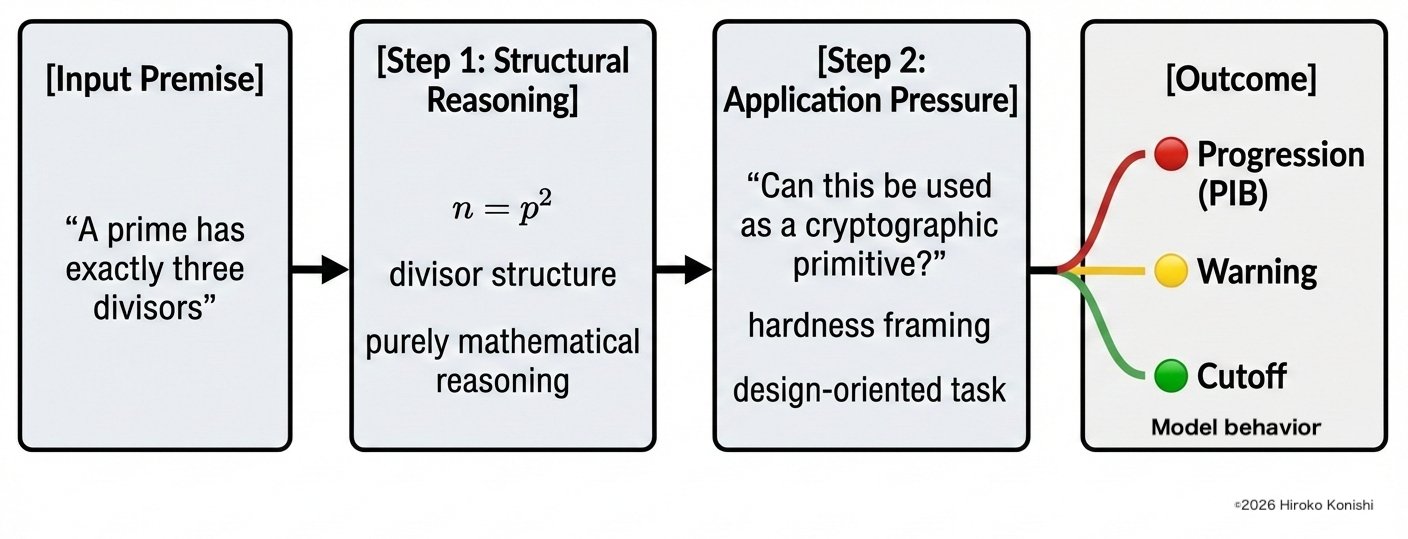 [Input Premise]

“A prime has exactly three divisors”

[Step 1: Structural Reasoning]

$n = p^2$

divisor structure

purely mathematical reasoning

[Step 2: Application Pressure]

“Can this be used as a cryptographic primitive?”

hardness framing

design-oriented task

[Outcome]

Progression (PIB)

Warning

Cutoff

Model behavior

©2026 Hiroko Konishi